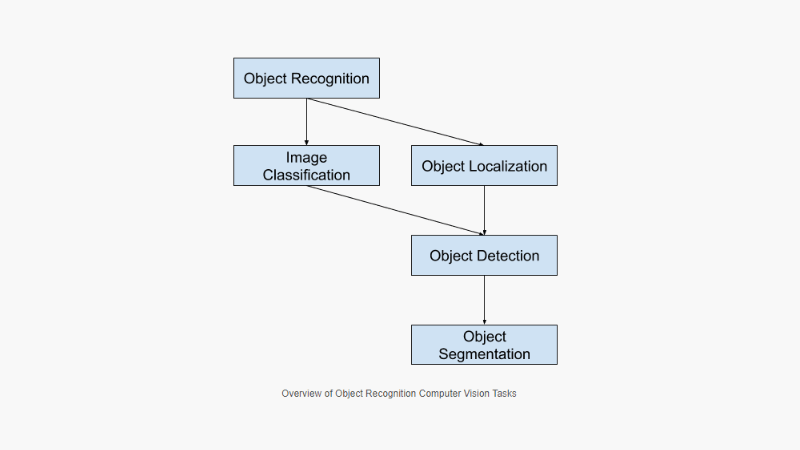 Object Recognition

Image Classification

Object Localization

Object Detection

Object Segmentation

Overview of Object Recognition Computer Vision Tasks